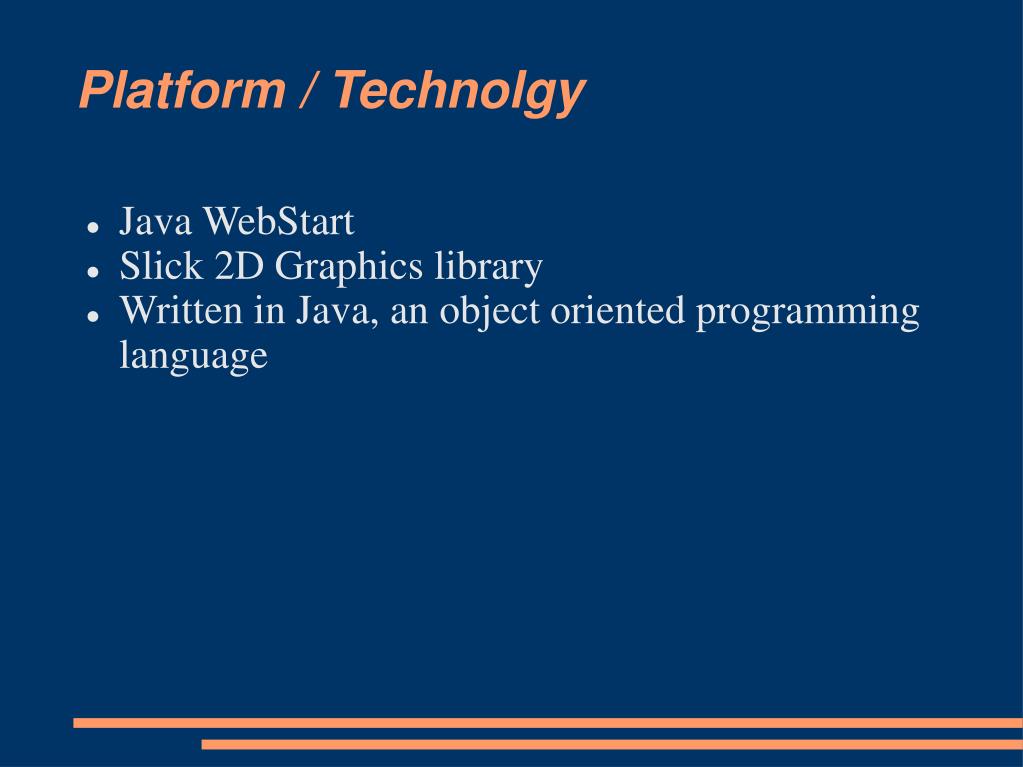 Platform / Technolgy

- Java WebStart
- Slick 2D Graphics library
- Written in Java, an object oriented programming language